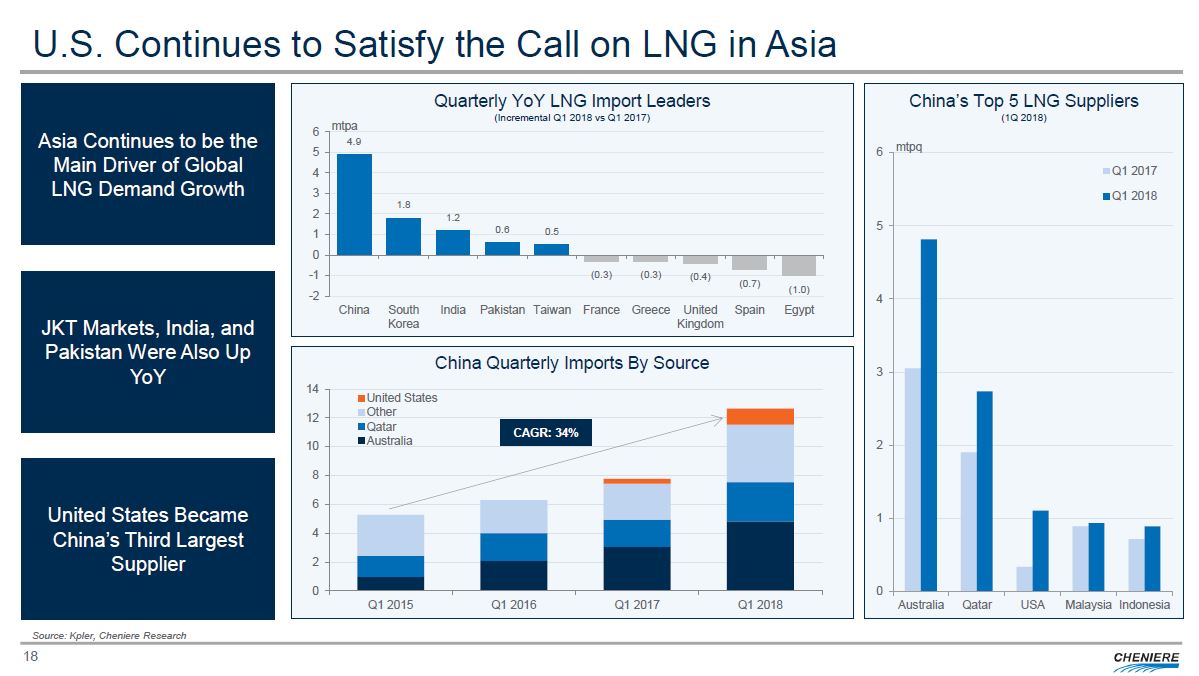 U.S. Continues to Satisfy the Call on LNG in Asia

Asia Continues to be the Main Driver of Global LNG Demand Growth

JKT Markets, India, and Pakistan Were Also Up YoY

United States Became China's Third Largest Supplier

Quarterly YoY LNG Import Leaders
(Incremental Q1 2018 vs Q1 2017)

mtpa
6
5
4
3
2
1
0
-1
-2

4.9
1.8
1.2
0.6
0.5
(0.3)
(0.3)
(0.4)
(0.7)
(1.0)

China
South Korea
India
Pakistan
Taiwan
France
Greece
United Kingdom
Spain
Egypt

China Quarterly Imports By Source

14
12
10
8
6
4
2
0

United States
Other
Qatar
Australia

CAGR: 34%

Q1 2015
Q1 2016
Q1 2017
Q1 2018

China's Top 5 LNG Suppliers
(1Q 2018)

mtpq
6
5
4
3
2
1
0

Q1 2017
Q1 2018

Australia
Qatar
USA
Malaysia
Indonesia

Source: Kpler, Cheniere Research

18

CHENIERE